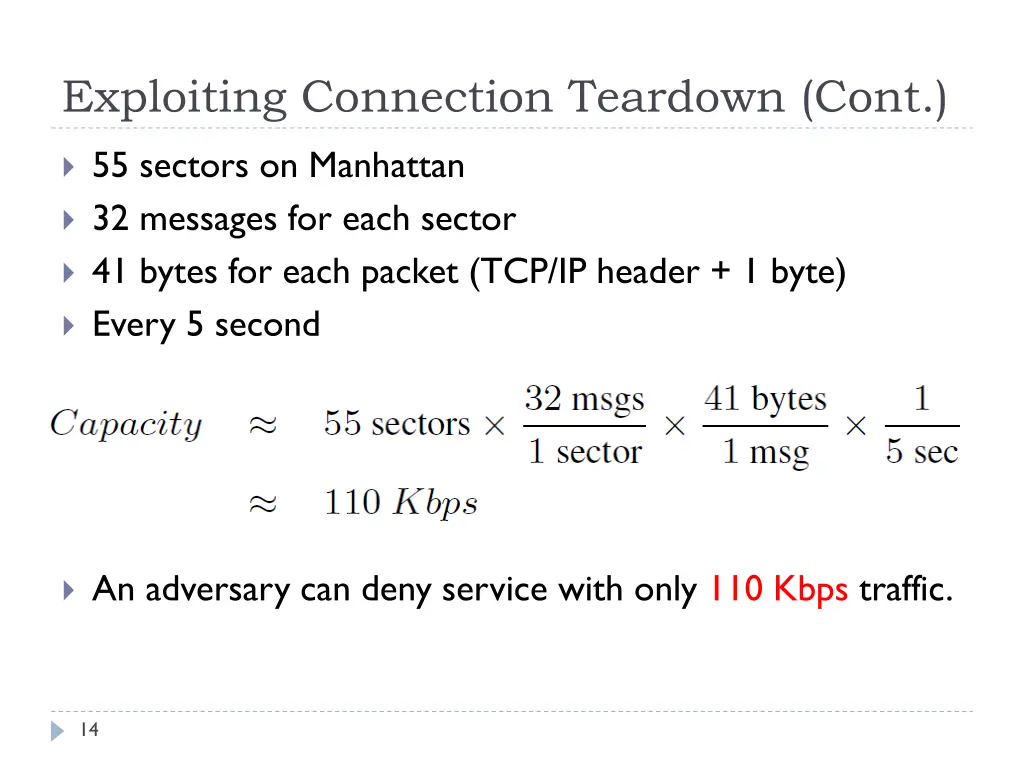 Exploiting Connection Teardown (Cont.)

55 sectors on Manhattan

32 messages for each sector

41 bytes for each packet (TCP/IP header + 1 byte)

Every 5 second

$Capacity \approx 55 \text{ sectors} \times \frac{32 \text{ msgs}}{1 \text{ sector}} \times \frac{41 \text{ bytes}}{1 \text{ msg}} \times \frac{1}{5 \text{ sec}}$

$\approx 110\ Kbps$

An adversary can deny service with only 110 Kbps traffic.

14